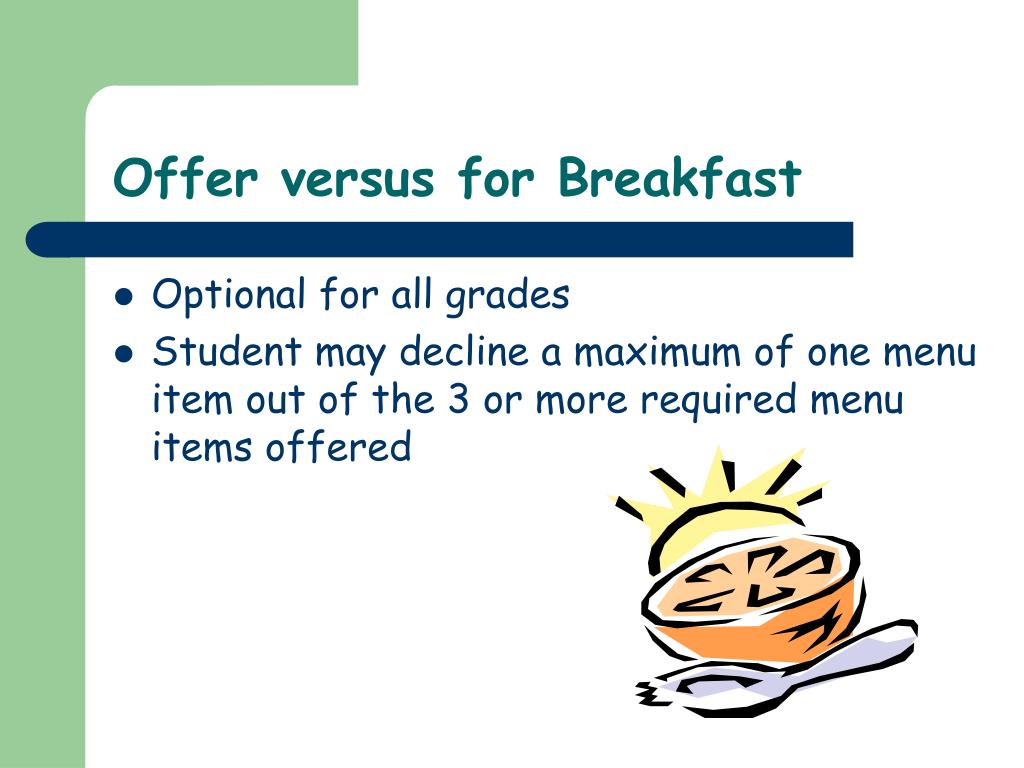 Offer versus for Breakfast

- Optional for all grades
- Student may decline a maximum of one menu item out of the 3 or more required menu items offered